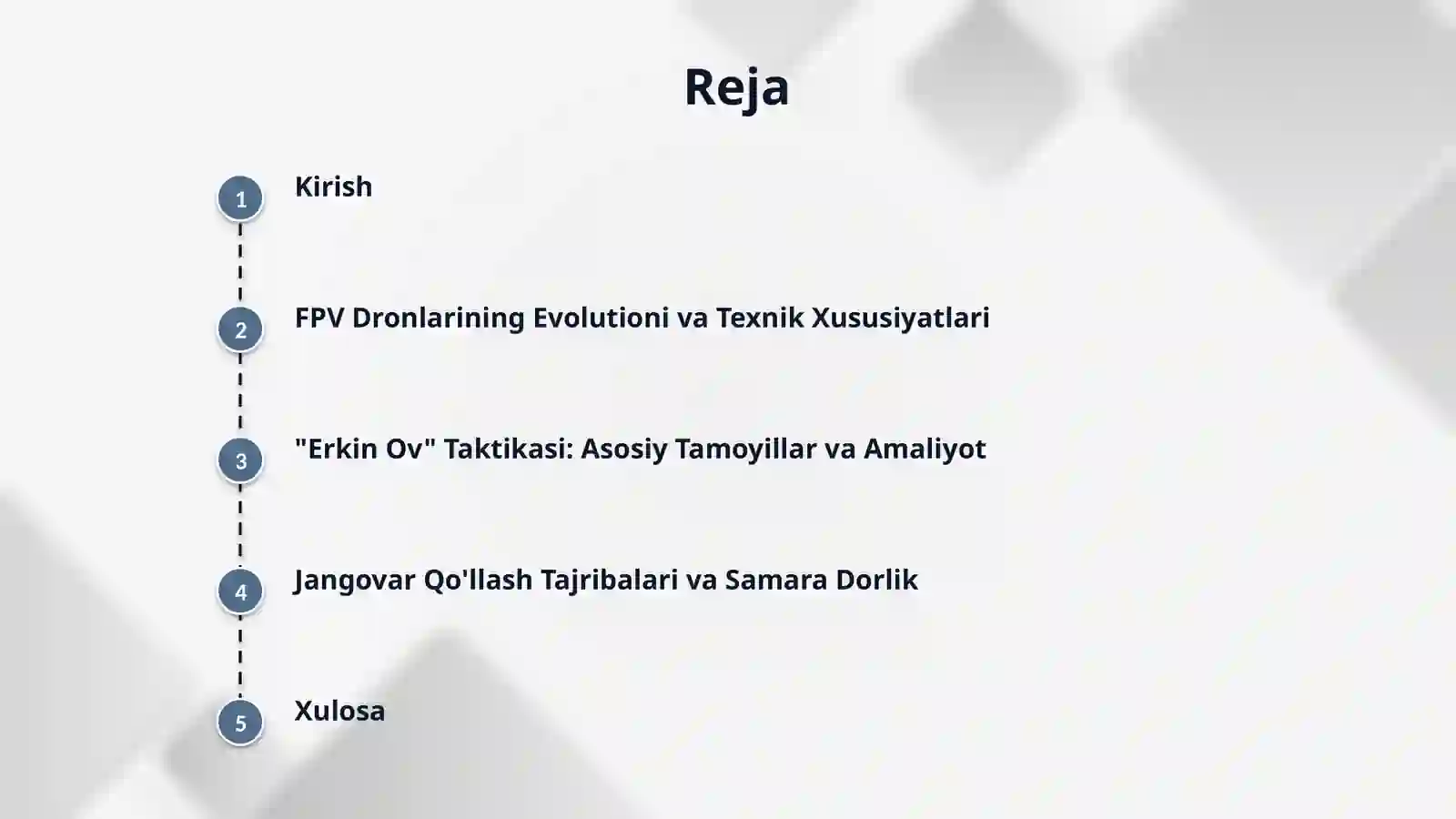 Reja

1 Kirish

2 FPV Dronlarining Evolutioni va Texnik Xususiyatlari

3 "Erkin Ov" Taktikasi: Asosiy Tamoyillar va Amaliyot

4 Jangovar Qo'llash Tajribalari va Samara Dorlik

5 Xulosa